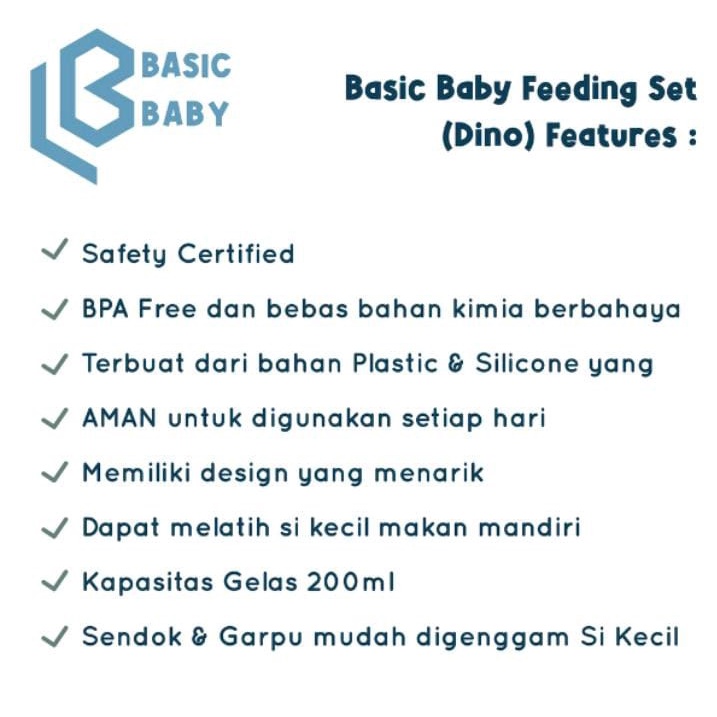 BASIC BABY

Basic Baby Feeding Set (Dino) Features :

✓ Safety Certified
✓ BPA Free dan bebas bahan kimia berbahaya
✓ Terbuat dari bahan Plastic & Silicone yang
✓ AMAN untuk digunakan setiap hari
✓ Memiliki design yang menarik
✓ Dapat melatih si kecil makan mandiri
✓ Kapasitas Gelas 200ml
✓ Sendok & Garpu mudah digenggam Si Kecil